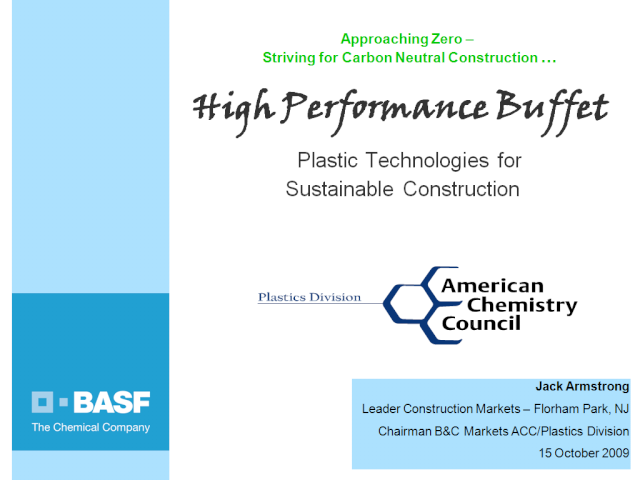 Approaching Zero –
Striving for Carbon Neutral Construction …

High Performance Buffet

Plastic Technologies for
Sustainable Construction

Plastics Division

American
Chemistry
Council

BASF
The Chemical Company

Jack Armstrong
Leader Construction Markets – Florham Park, NJ
Chairman B&C Markets ACC/Plastics Division
15 October 2009